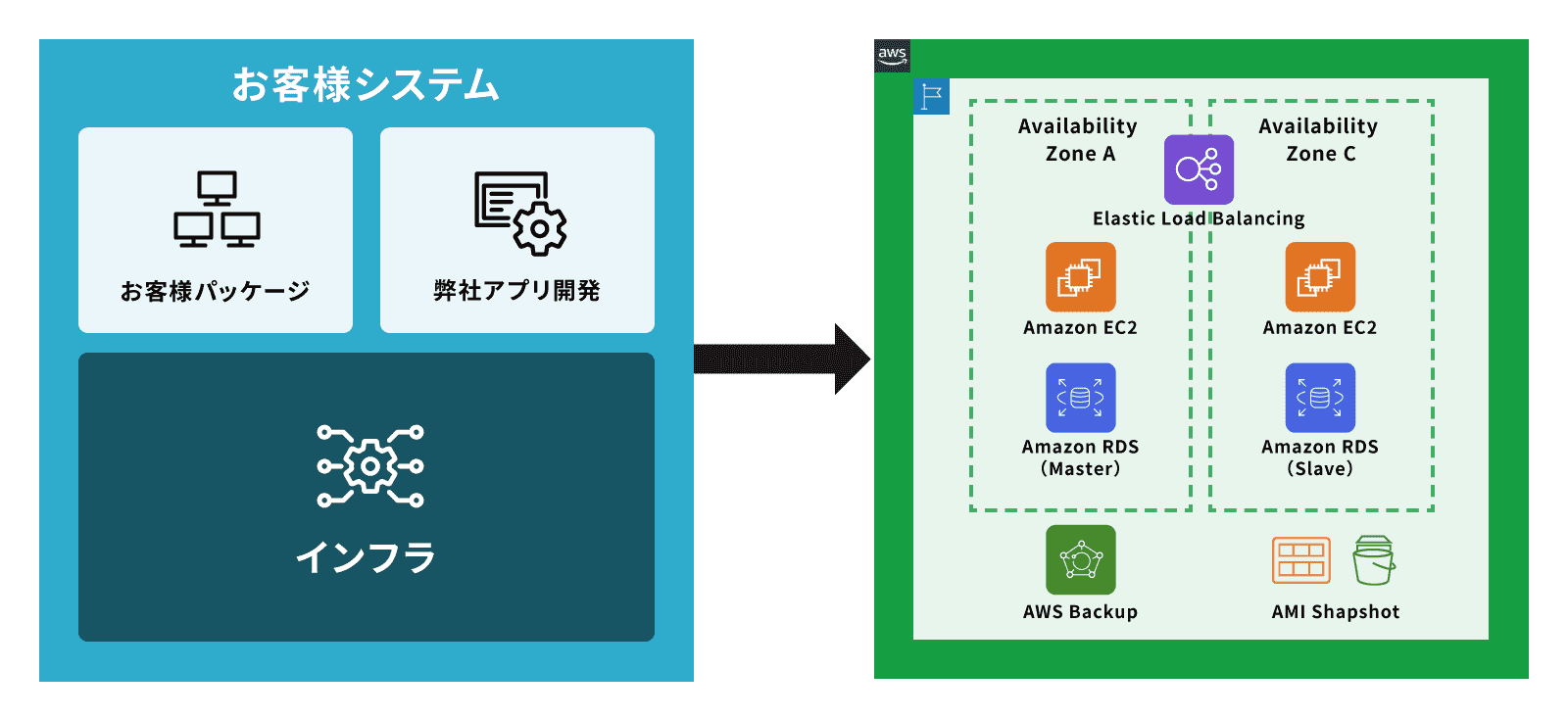 お客様システム

お客様パッケージ

弊社アプリ開発

インフラ

aws

Availability Zone A

Availability Zone C

Elastic Load Balancing

Amazon EC2

Amazon EC2

Amazon RDS (Master)

Amazon RDS (Slave)

AWS Backup

AMI Shapshot